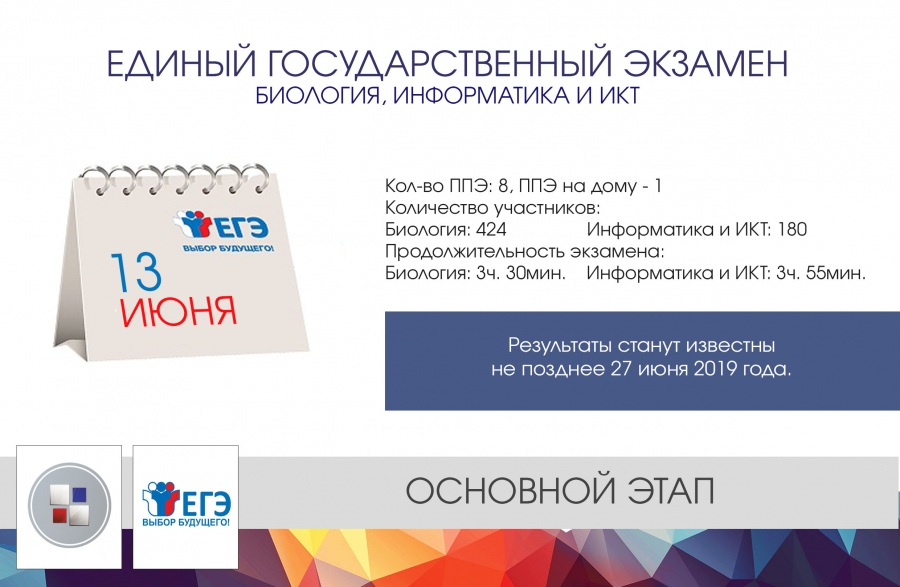 ЕДИНЫЙ ГОСУДАРСТВЕННЫЙ ЭКЗАМЕН
БИОЛОГИЯ, ИНФОРМАТИКА И ИКТ

ЕГЭ
ВЫБОР БУДУЩЕГО!
13
ИЮНЯ

Кол-во ППЭ: 8, ППЭ на дому - 1
Количество участников:
Биология: 424 Информатика и ИКТ: 180
Продолжительность экзамена:
Биология: 3ч. 30мин. Информатика и ИКТ: 3ч. 55мин.

Результаты станут известны не позднее 27 июня 2019 года.

ЕГЭ
ВЫБОР БУДУЩЕГО!

ОСНОВНОЙ ЭТАП